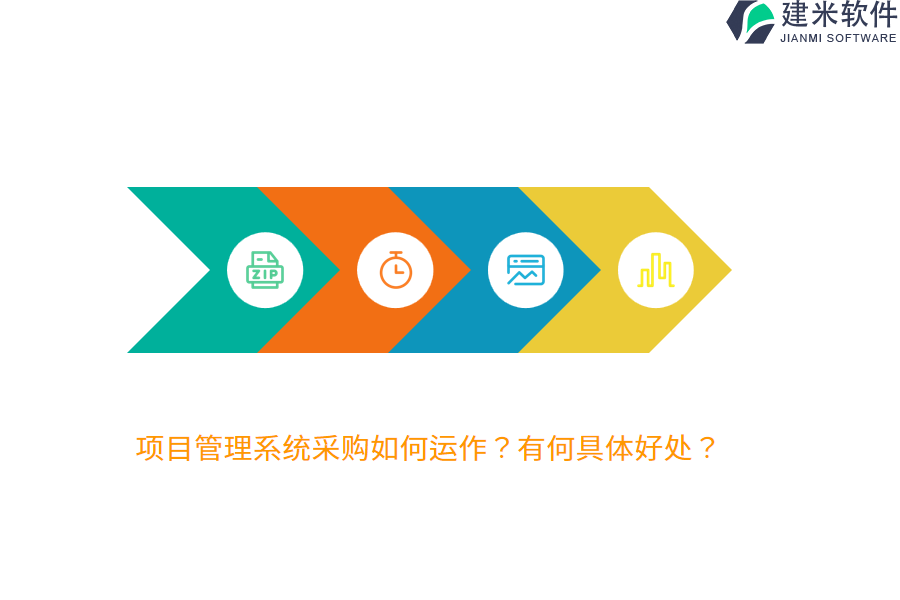 建米软件
JIANMI SOFTWARE

ZIP

项目管理系统采购如何运作？有何具体好处？